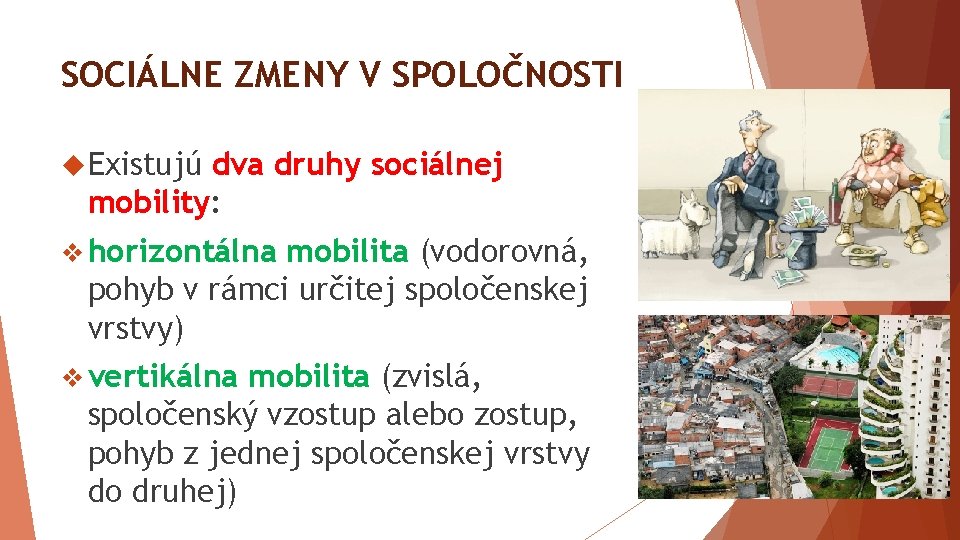 SOCIÁLNE ZMENY V SPOLOČNOSTI

Existujú dva druhy sociálnej mobility:

horizontálna mobilita (vodorovná, pohyb v rámci určitej spoločenskej vrstvy)

vertikálna mobilita (zvislá, spoločenský vzostup alebo zostup, pohyb z jednej spoločenskej vrstvy do druhej)